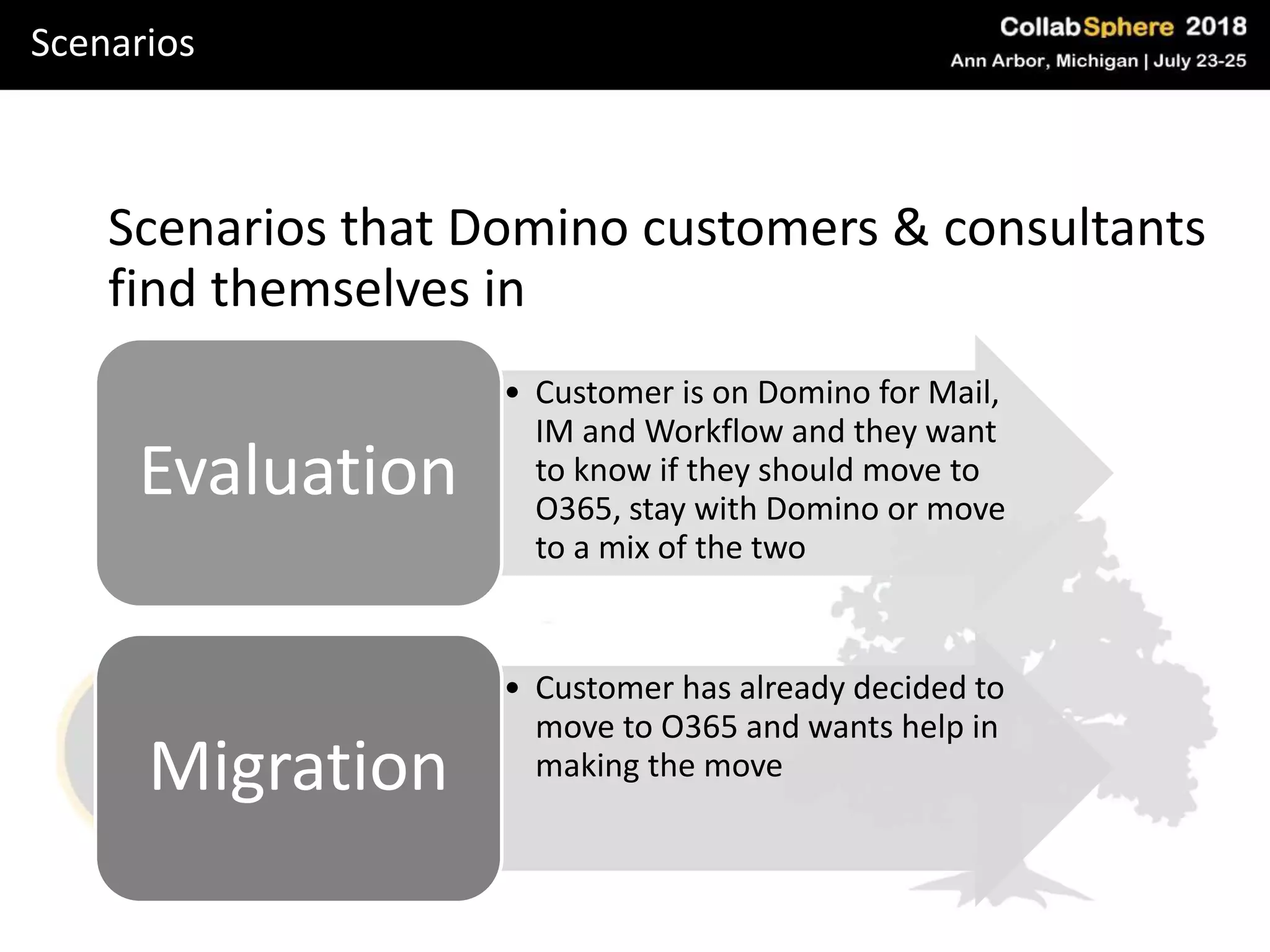 Scenarios

CollabSphere 2018
Ann Arbor, Michigan | July 23-25

Scenarios that Domino customers & consultants find themselves in

Evaluation

• Customer is on Domino for Mail, IM and Workflow and they want to know if they should move to O365, stay with Domino or move to a mix of the two

Migration

• Customer has already decided to move to O365 and wants help in making the move